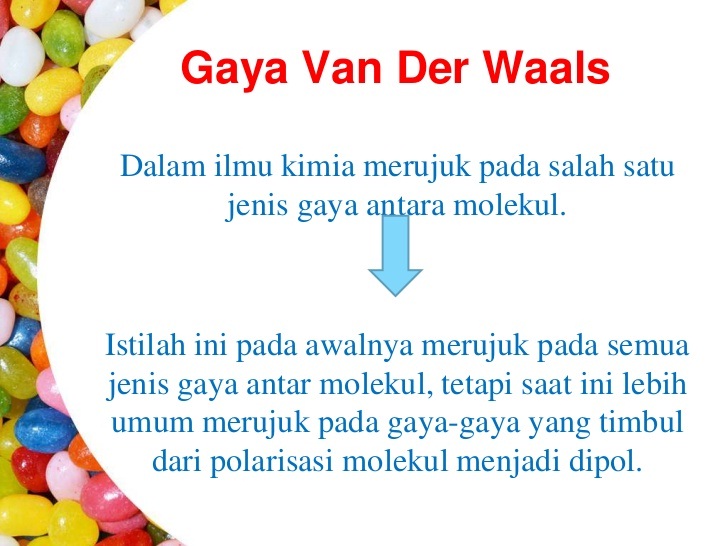 Gaya Van Der Waals

Dalam ilmu kimia merujuk pada salah satu jenis gaya antara molekul.

Istilah ini pada awalnya merujuk pada semua jenis gaya antar molekul, tetapi saat ini lebih umum merujuk pada gaya-gaya yang timbul dari polarisasi molekul menjadi dipol.